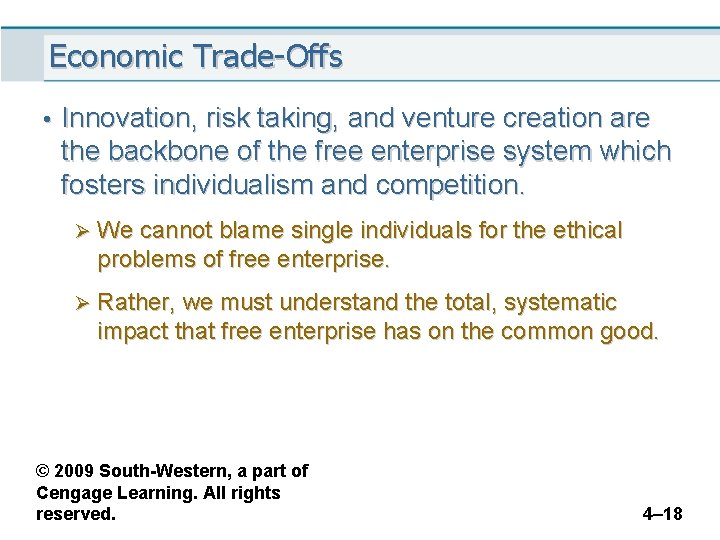 Economic Trade-Offs

• Innovation, risk taking, and venture creation are the backbone of the free enterprise system which fosters individualism and competition.

➢ We cannot blame single individuals for the ethical problems of free enterprise.

➢ Rather, we must understand the total, systematic impact that free enterprise has on the common good.

© 2009 South-Western, a part of Cengage Learning. All rights reserved.

4–18